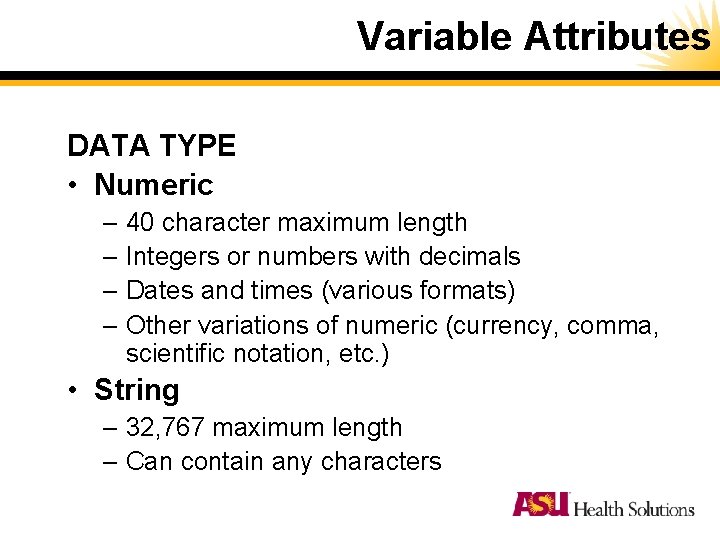 Variable Attributes

DATA TYPE

• Numeric
– 40 character maximum length
– Integers or numbers with decimals
– Dates and times (various formats)
– Other variations of numeric (currency, comma, scientific notation, etc.)

• String
– 32,767 maximum length
– Can contain any characters

ASU Health Solutions